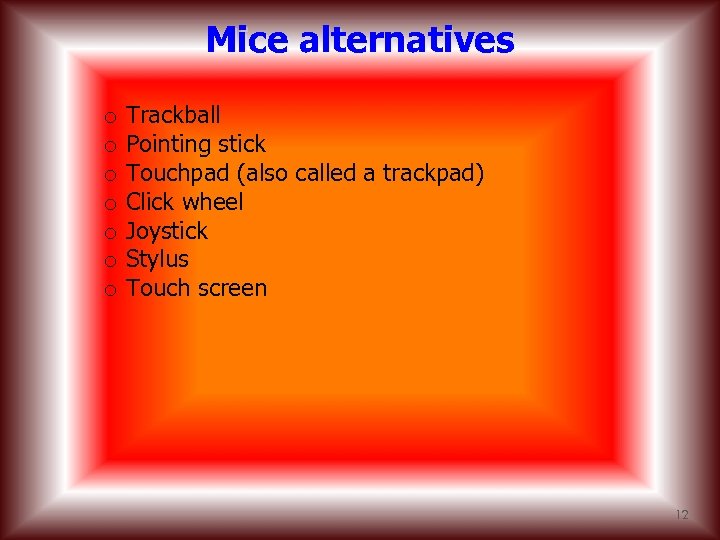 Mice alternatives

o Trackball
o Pointing stick
o Touchpad (also called a trackpad)
o Click wheel
o Joystick
o Stylus
o Touch screen

12